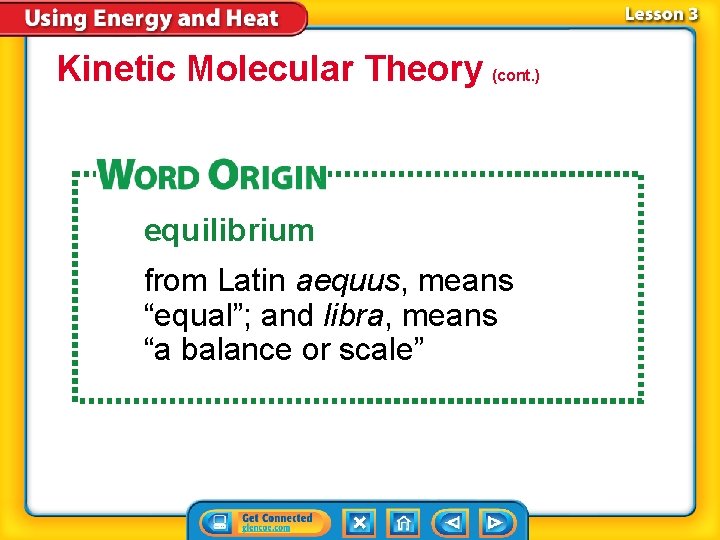 Using Energy and Heat

Lesson 3

Kinetic Molecular Theory (cont.)

WORD ORIGIN

equilibrium

from Latin aequus, means “equal”; and libra, means “a balance or scale”

Get Connected glencoe.com